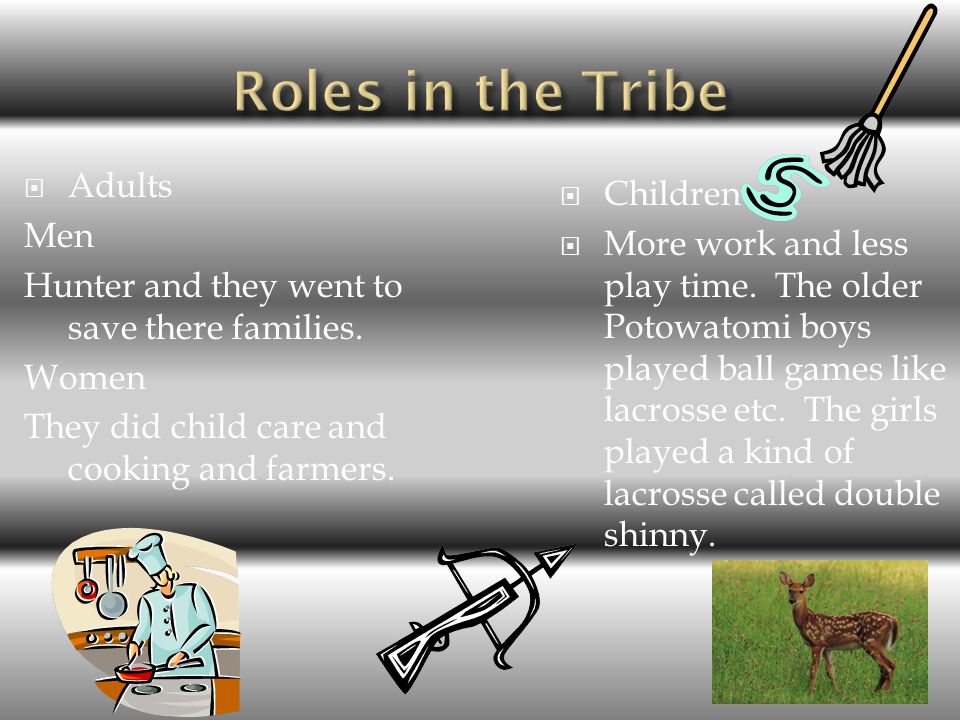 Roles in the Tribe

Adults

Men

Hunter and they went to save there families.

Women

They did child care and cooking and farmers.

Children

More work and less play time. The older Potowatomi boys played ball games like lacrosse etc. The girls played a kind of lacrosse called double shinny.